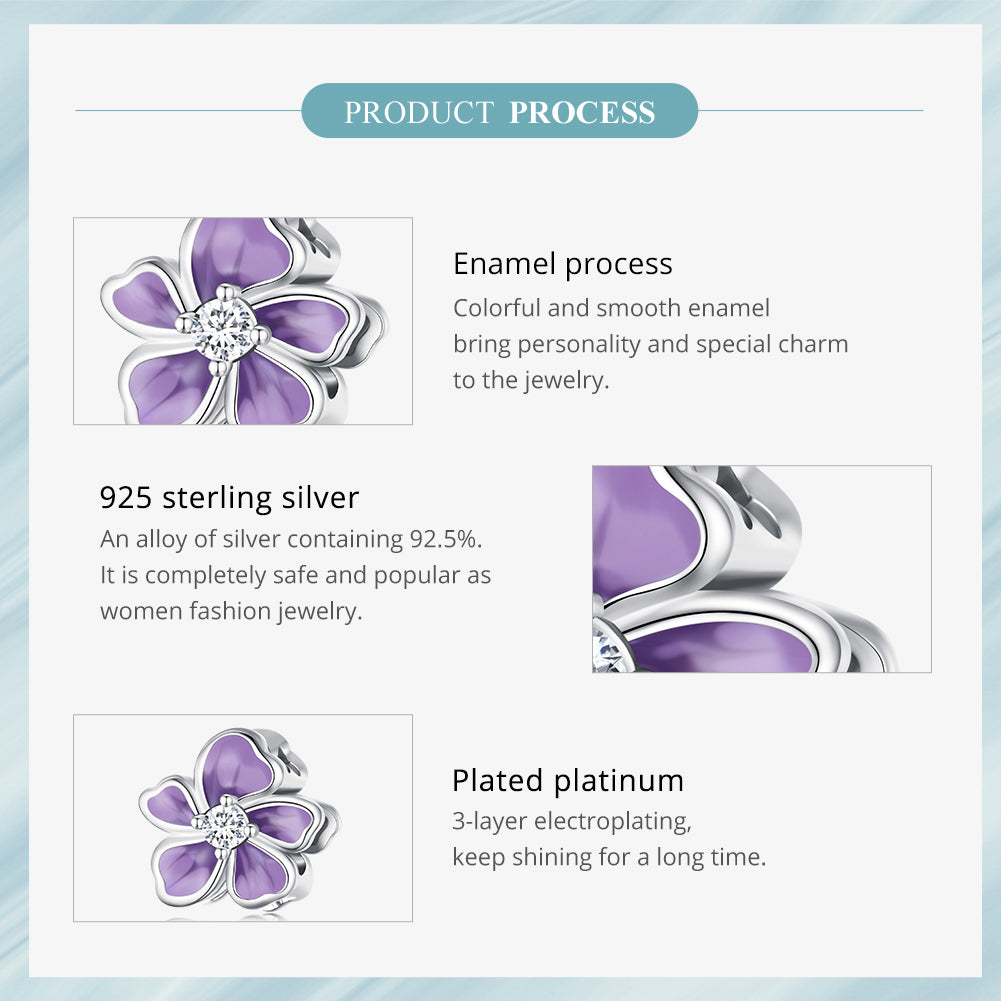 PRODUCT PROCESS

Enamel process
Colorful and smooth enamel bring personality and special charm to the jewelry.

925 sterling silver
An alloy of silver containing 92.5%. It is completely safe and popular as women fashion jewelry.

Plated platinum
3-layer electroplating, keep shining for a long time.